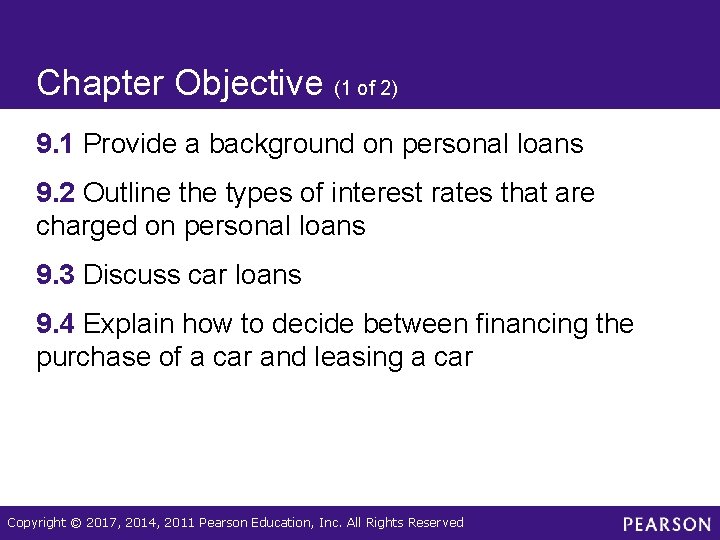 Chapter Objective (1 of 2)

9.1 Provide a background on personal loans

9.2 Outline the types of interest rates that are charged on personal loans

9.3 Discuss car loans

9.4 Explain how to decide between financing the purchase of a car and leasing a car

Copyright © 2017, 2014, 2011 Pearson Education, Inc. All Rights Reserved

PEARSON